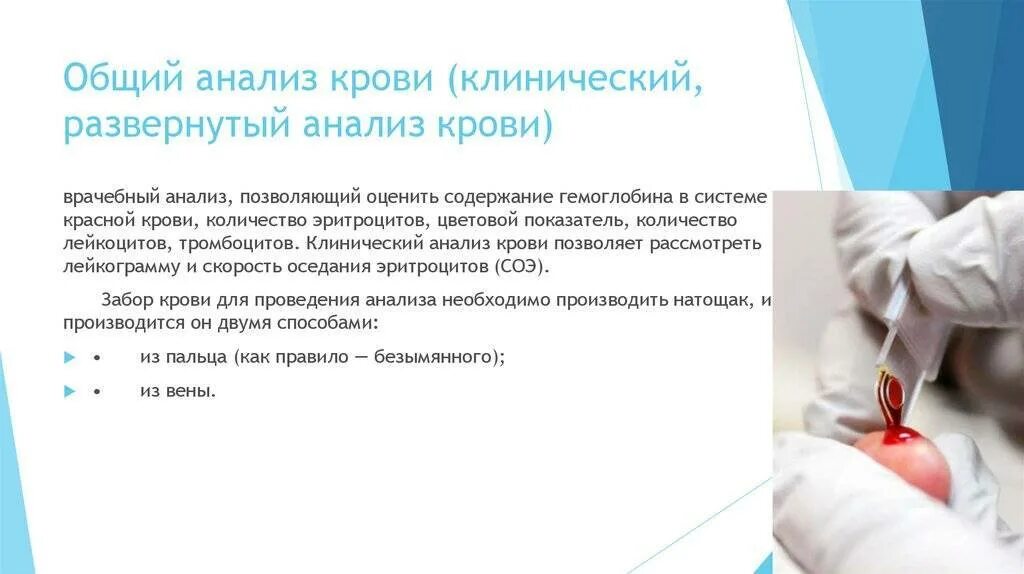 Общий анализ крови (клинический, развернутый анализ крови)

врачебный анализ, позволяющий оценить содержание гемоглобина в системе красной крови, количество эритроцитов, цветовой показатель, количество лейкоцитов, тромбоцитов. Клинический анализ крови позволяет рассмотреть лейкограмму и скорость оседания эритроцитов (СОЭ).

Забор крови для проведения анализа необходимо производить натощак, и производится он двумя способами:

• из пальца (как правило — безымянного);

• из вены.